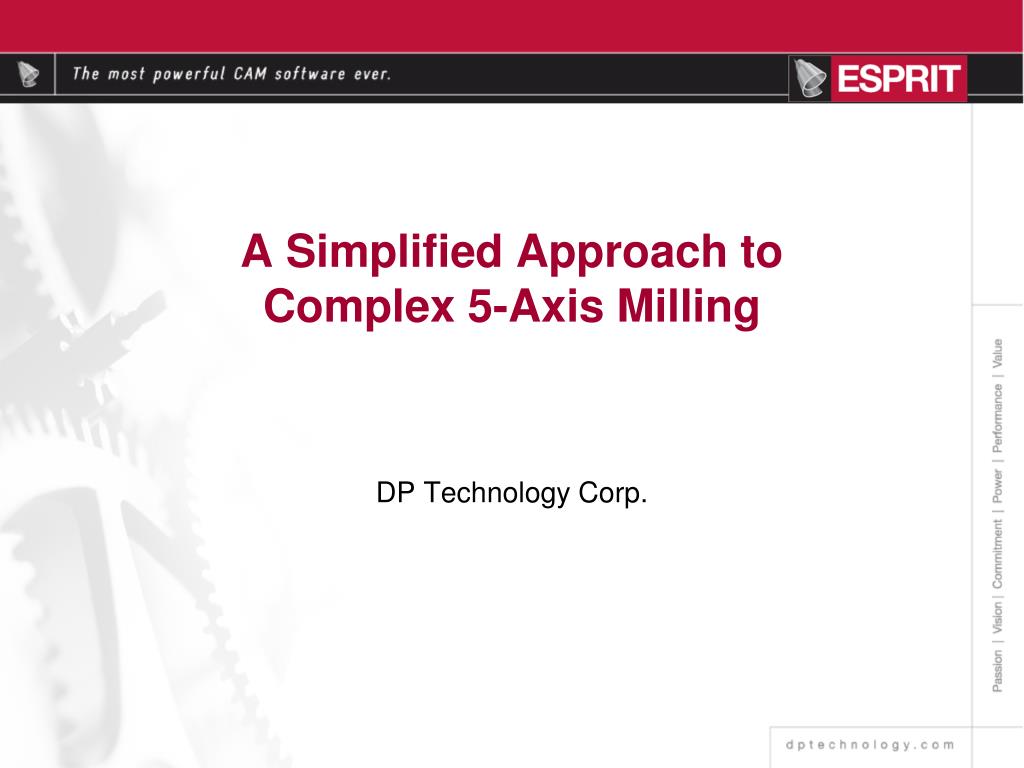 The most powerful CAM software ever.

ESPRIT

A Simplified Approach to Complex 5-Axis Milling

DP Technology Corp.

Passion | Vision | Commitment | Power | Performance | Value

dptechnology.com